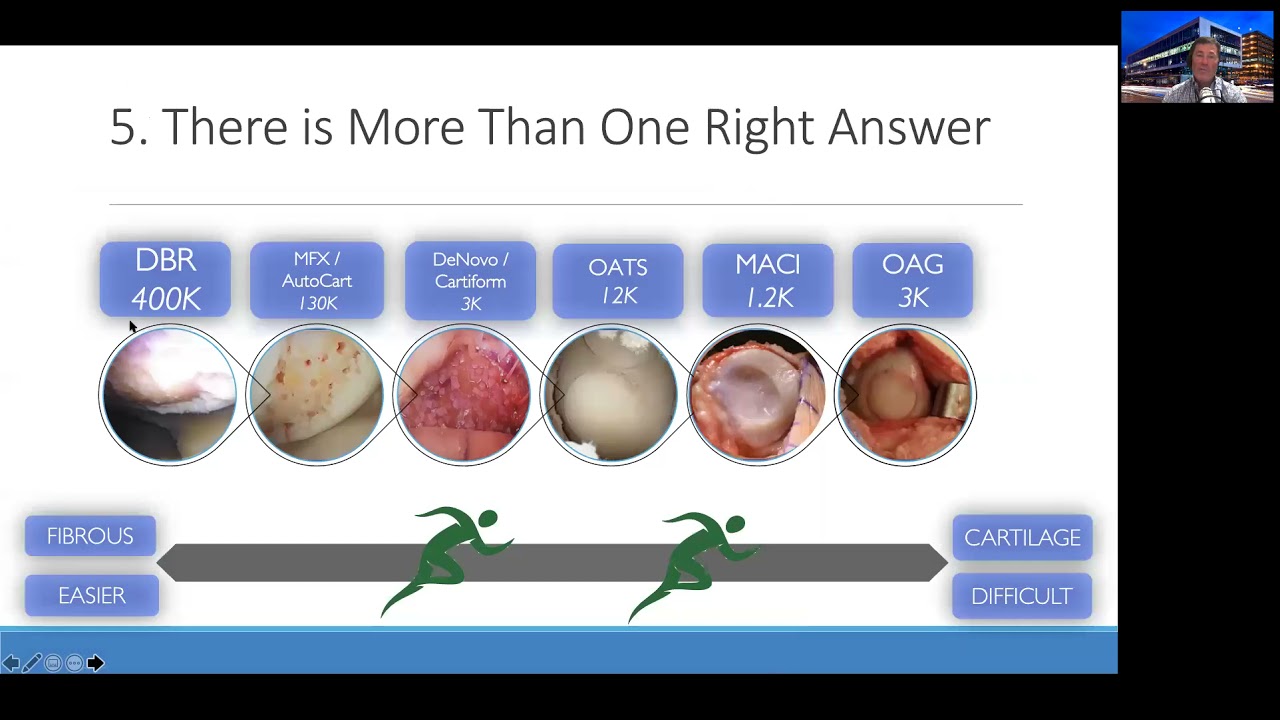 5. There is More Than One Right Answer

DBR
400K

MFX /
AutoCart
130K

DeNovo /
Cartiform
3K

OATS
12K

MACI
1.2K

OAG
3K

FIBROUS

EASIER

CARTILAGE

DIFFICULT